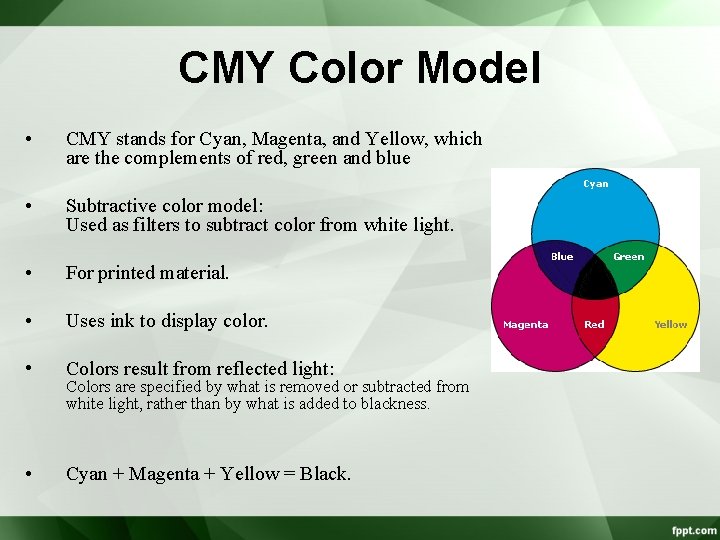 CMY Color Model

• CMY stands for Cyan, Magenta, and Yellow, which are the complements of red, green and blue

• Subtractive color model:
Used as filters to subtract color from white light.

• For printed material.

• Uses ink to display color.

• Colors result from reflected light:
Colors are specified by what is removed or subtracted from white light, rather than by what is added to blackness.

• Cyan + Magenta + Yellow = Black.

Cyan
Blue
Green
Magenta
Red
Yellow

fppt.com